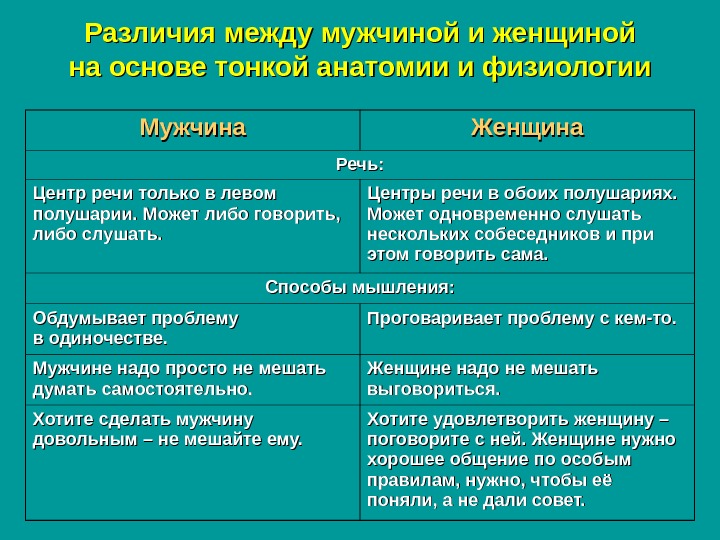 Различия между мужчиной и женщиной на основе тонкой анатомии и физиологии

| Мужчина | Женщина |
|---|---|
| Речь: | |
| Центр речи только в левом полушарии. Может либо говорить, либо слушать. | Центры речи в обоих полушариях. Может одновременно слушать нескольких собеседников и при этом говорить сама. |
| Способы мышления: | |
| Обдумывает проблему в одиночестве. | Проговаривает проблему с кем-то. |
| Мужчине надо просто не мешать думать самостоятельно. | Женщине надо не мешать выговориться. |
| Хотите сделать мужчину довольным – не мешайте ему. | Хотите удовлетворить женщину – поговорите с ней. Женщине нужно хорошее общение по особым правилам, нужно, чтобы её поняли, а не дали совет. |